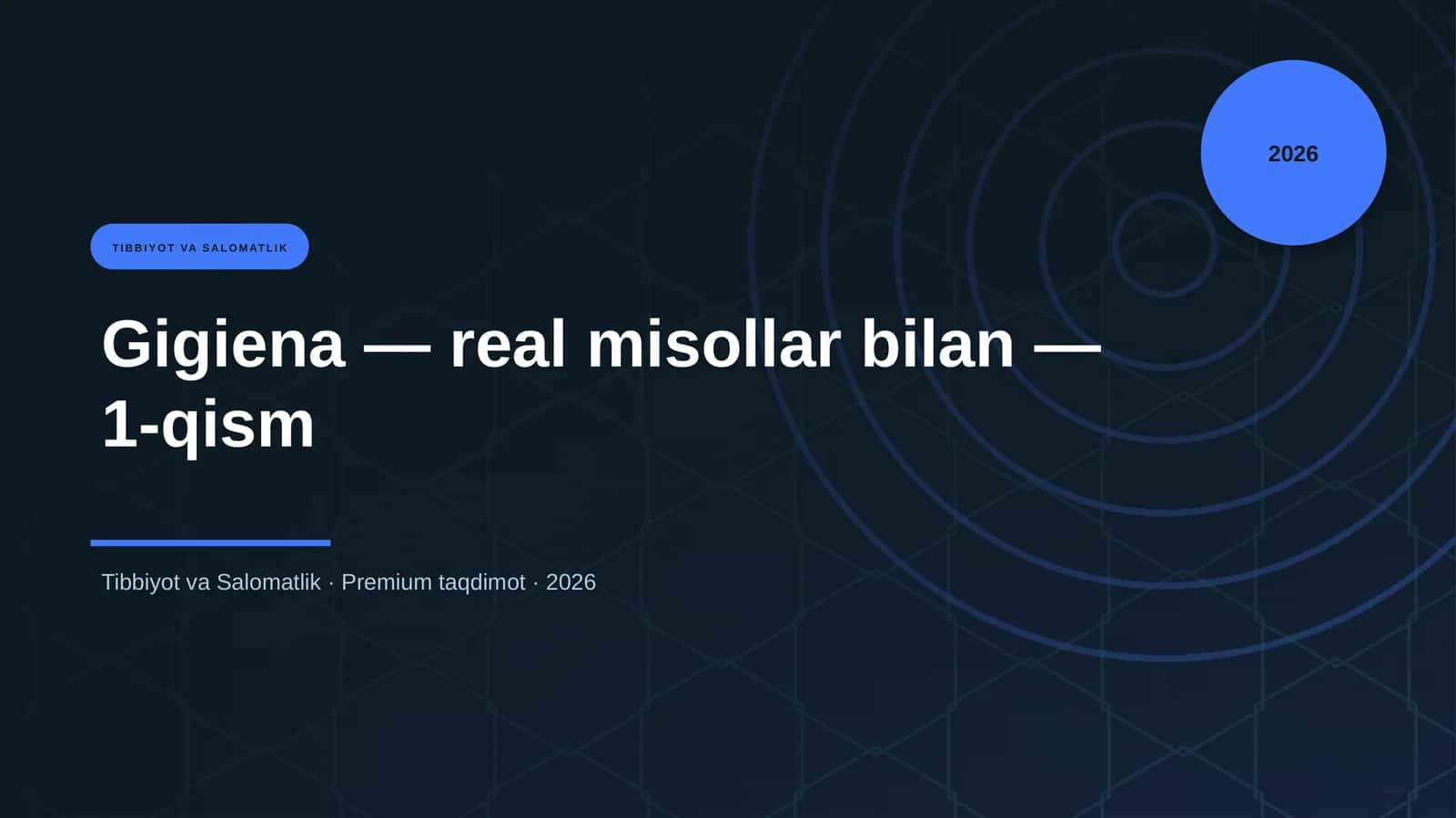 2026

TIBBIYOT VA SALOMATLIK

Gigiena — real misollar bilan — 1-qism

Tibbiyot va Salomatlik · Premium taqdimot · 2026